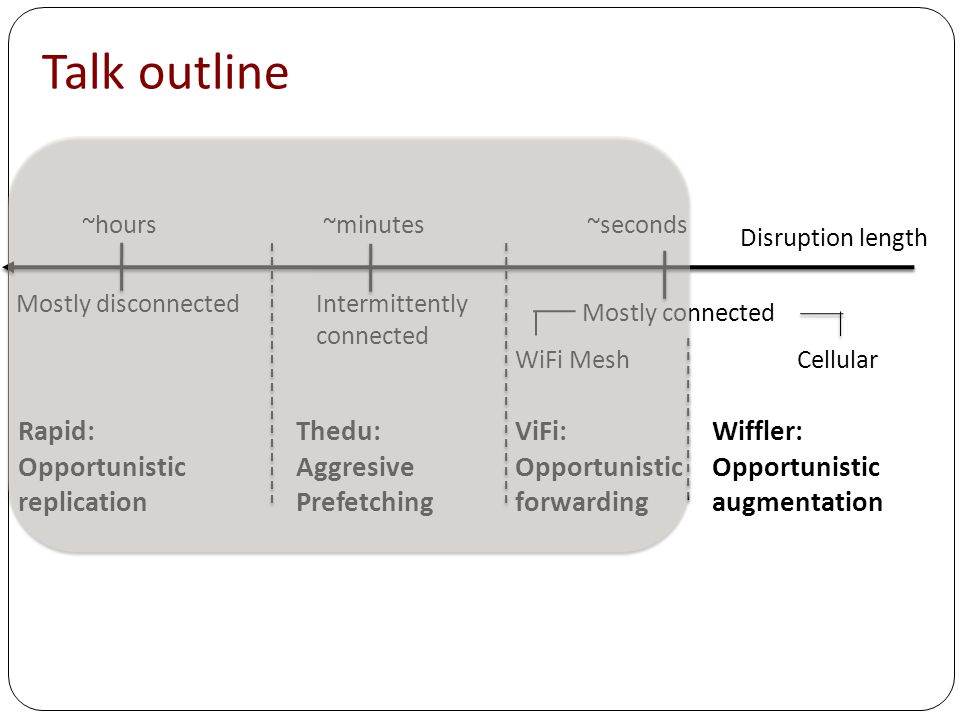 Talk outline

~hours

~minutes

~seconds

Disruption length

Mostly disconnected

Intermittently connected

Mostly connected

WiFi Mesh

Cellular

Rapid: Opportunistic replication

Thedu: Aggresive Prefetching

ViFi: Opportunistic forwarding

Wiffler: Opportunistic augmentation